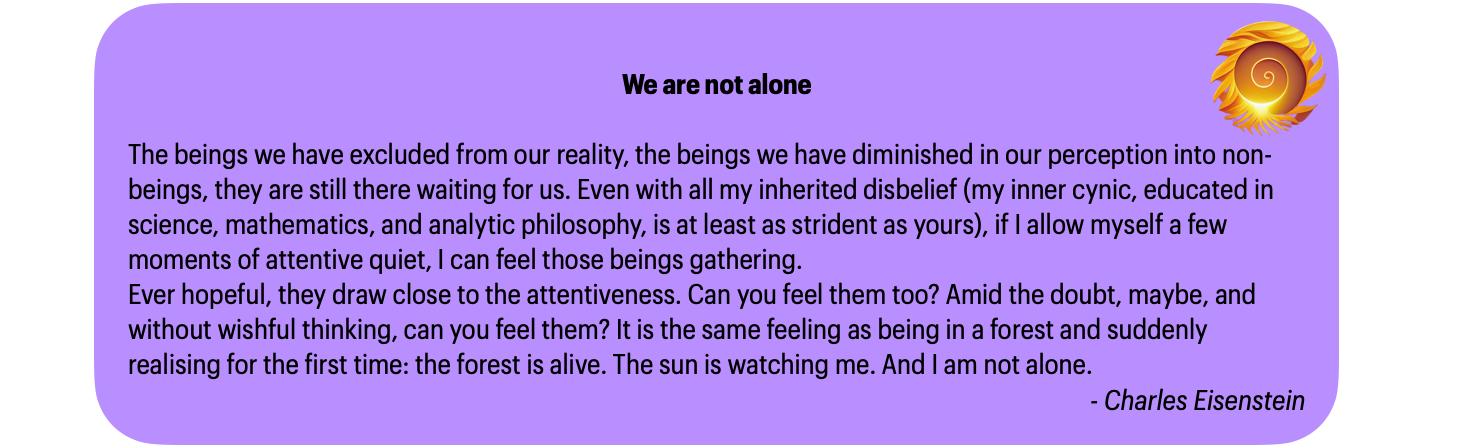 We are not alone

The beings we have excluded from our reality, the beings we have diminished in our perception into non-beings, they are still there waiting for us. Even with all my inherited disbelief (my inner cynic, educated in science, mathematics, and analytic philosophy, is at least as strident as yours), if I allow myself a few moments of attentive quiet, I can feel those beings gathering.
Ever hopeful, they draw close to the attentiveness. Can you feel them too? Amid the doubt, maybe, and without wishful thinking, can you feel them? It is the same feeling as being in a forest and suddenly realising for the first time: the forest is alive. The sun is watching me. And I am not alone.

- Charles Eisenstein